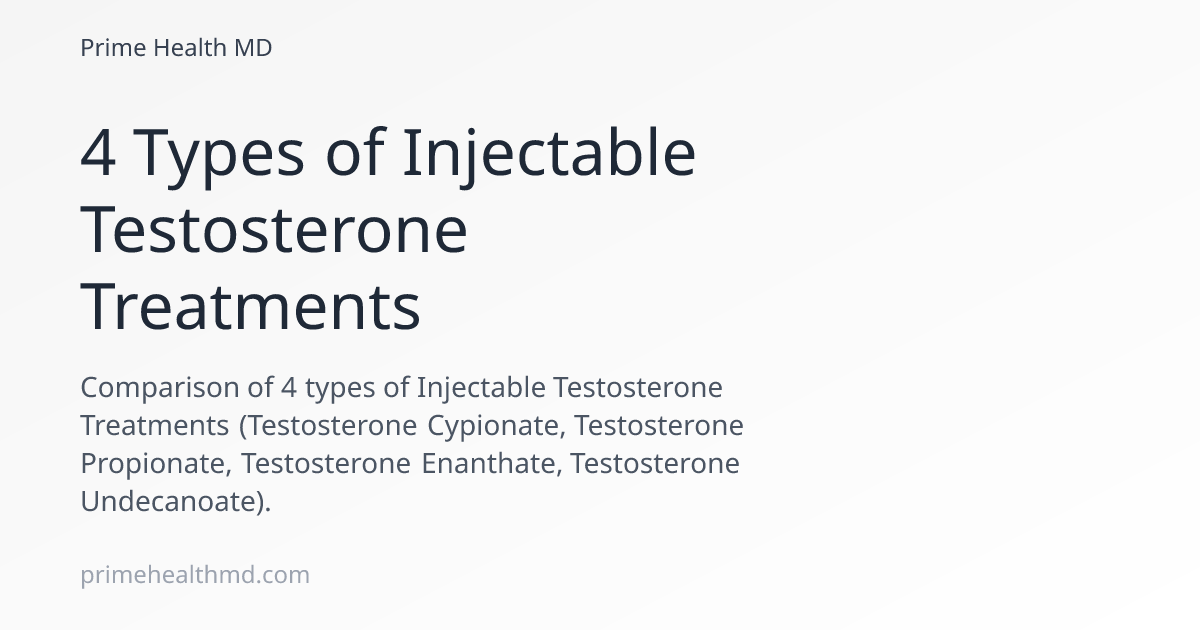 Prime Health MD

4 Types of Injectable Testosterone Treatments

Comparison of 4 types of Injectable Testosterone Treatments (Testosterone Cypionate, Testosterone Propionate, Testosterone Enanthate, Testosterone Undecanoate).

primehealthmd.com